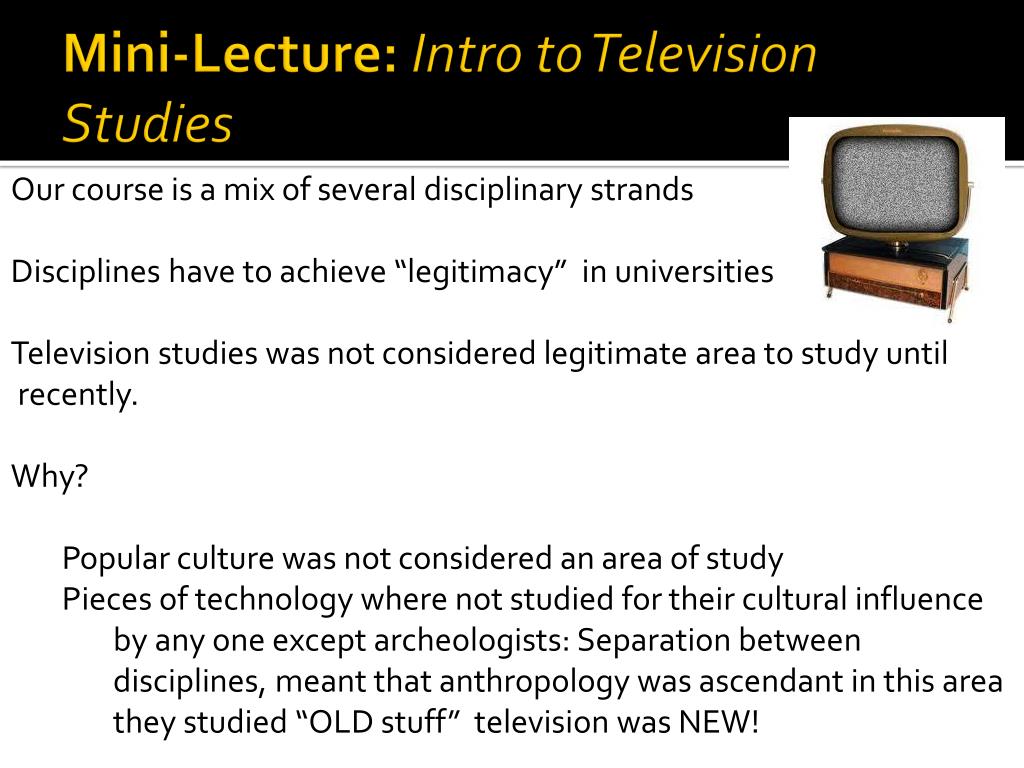 Mini-Lecture: Intro to Television Studies

Our course is a mix of several disciplinary strands

Disciplines have to achieve “legitimacy” in universities

Television studies was not considered legitimate area to study until recently.

Why?

Popular culture was not considered an area of study

Pieces of technology where not studied for their cultural influence by any one except archeologists: Separation between disciplines, meant that anthropology was ascendant in this area they studied “OLD stuff” television was NEW!